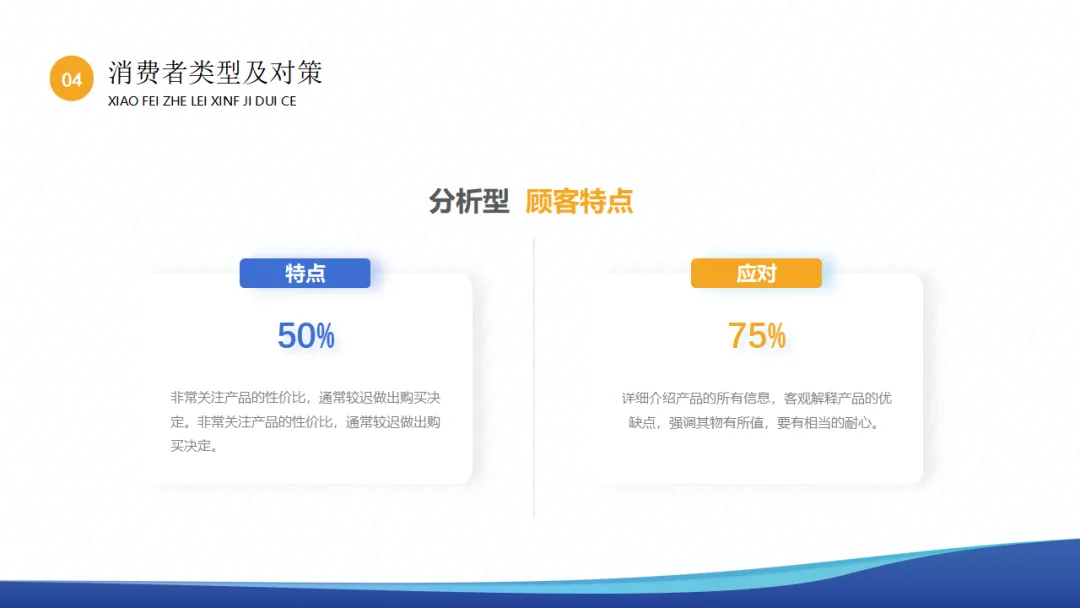 04

消费者类型及对策

XIAO FEI ZHE LEI XINF JI DUI CE

分析型 顾客特点

特点

50%

非常关注产品的性价比，通常较迟做出购买决定。非常关注产品的性价比，通常较迟做出购买决定。

应对

75%

详细介绍产品的所有信息，客观解释产品的优缺点，强调其物有所值，要有相当的耐心。